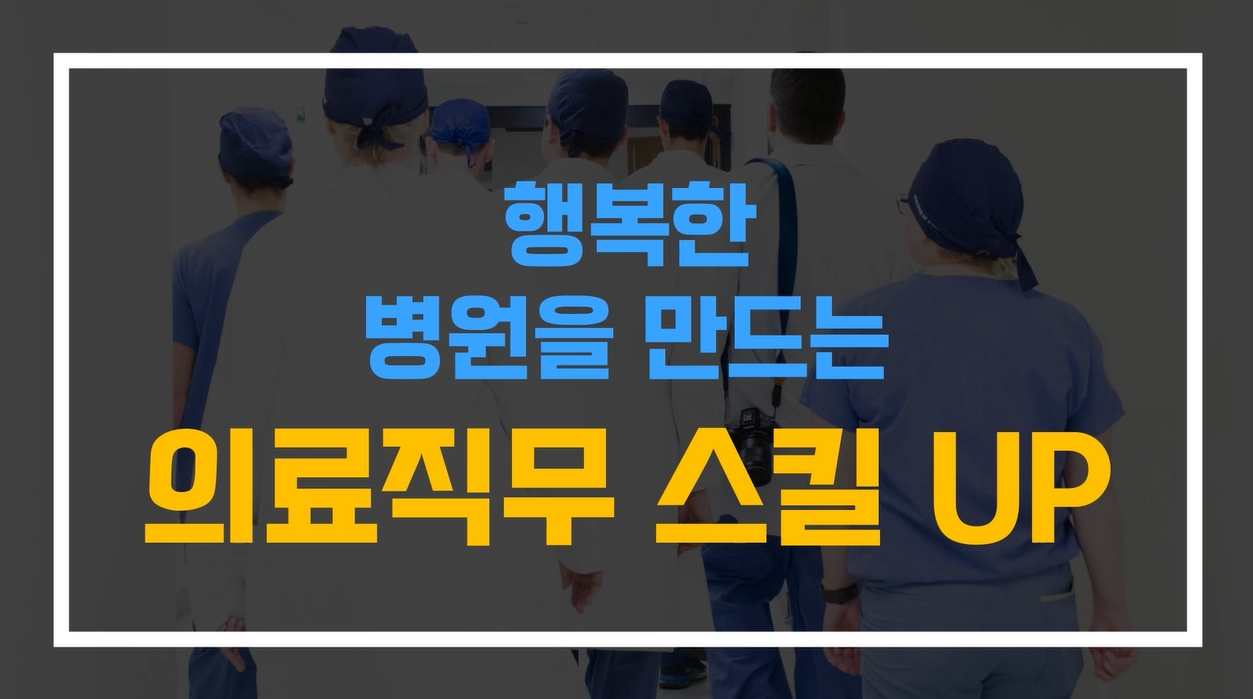 행복한
병원을 만드는
의료직무 스킬 UP